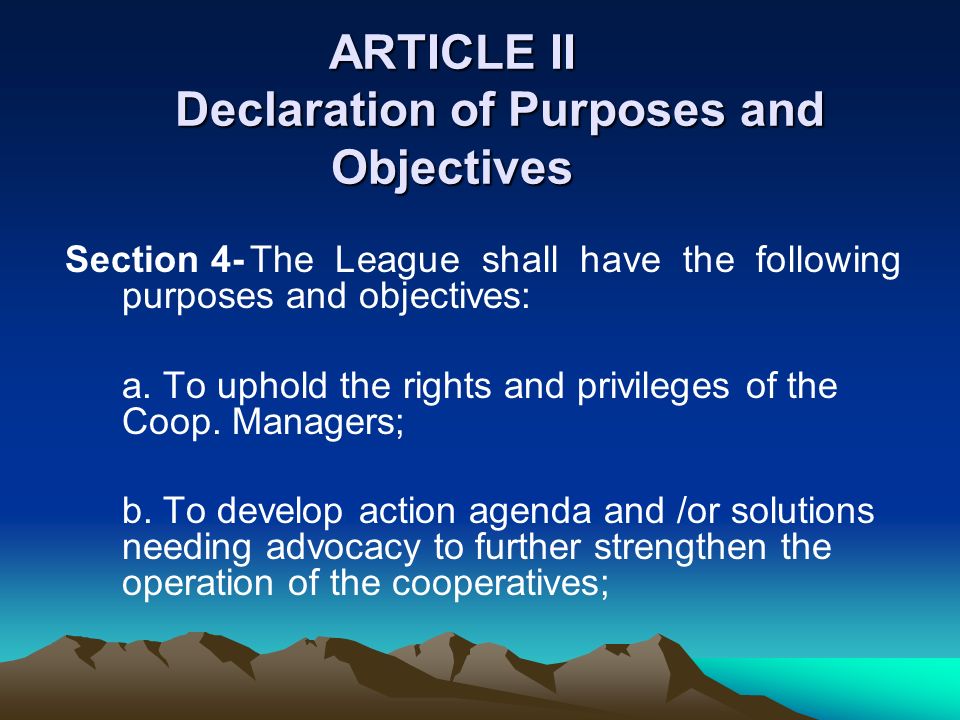 ARTICLE II
Declaration of Purposes and Objectives

Section 4- The League shall have the following purposes and objectives:

a. To uphold the rights and privileges of the Coop. Managers;

b. To develop action agenda and /or solutions needing advocacy to further strengthen the operation of the cooperatives;